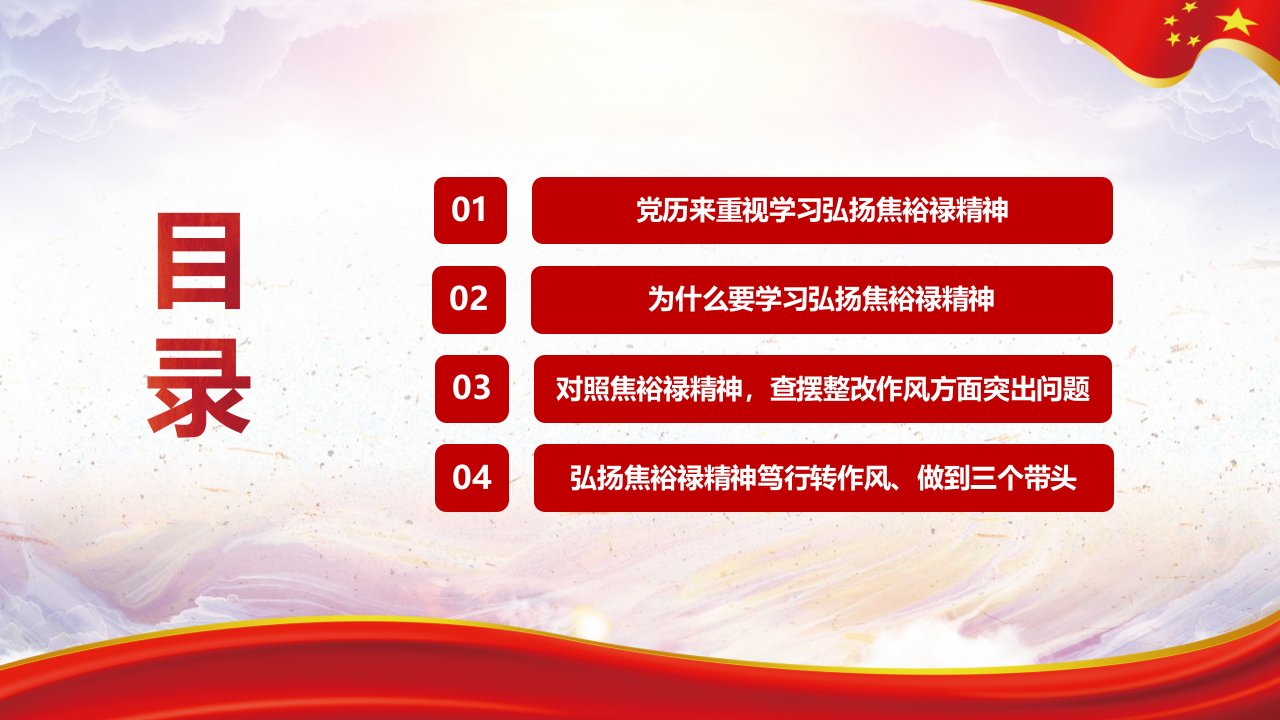 目录

01 党历来重视学习弘扬焦裕禄精神

02 为什么要学习弘扬焦裕禄精神

03 对照焦裕禄精神，查摆整改作风方面突出问题

04 弘扬焦裕禄精神笃行转作风、做到三个带头